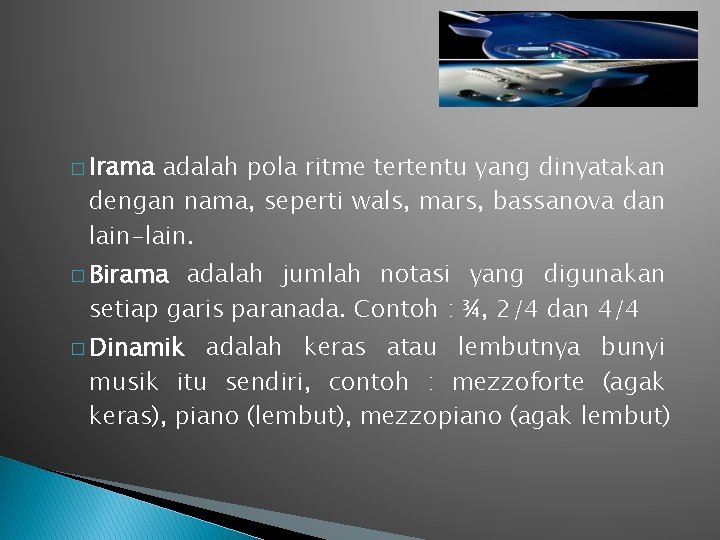 □ Irama adalah pola ritme tertentu yang dinyatakan dengan nama, seperti wals, mars, bassanova dan lain-lain.

□ Birama adalah jumlah notasi yang digunakan setiap garis paranada. Contoh : ¾, 2/4 dan 4/4

□ Dinamik adalah keras atau lembutnya bunyi musik itu sendiri, contoh : mezzoforte (agak keras), piano (lembut), mezzopiano (agak lembut)